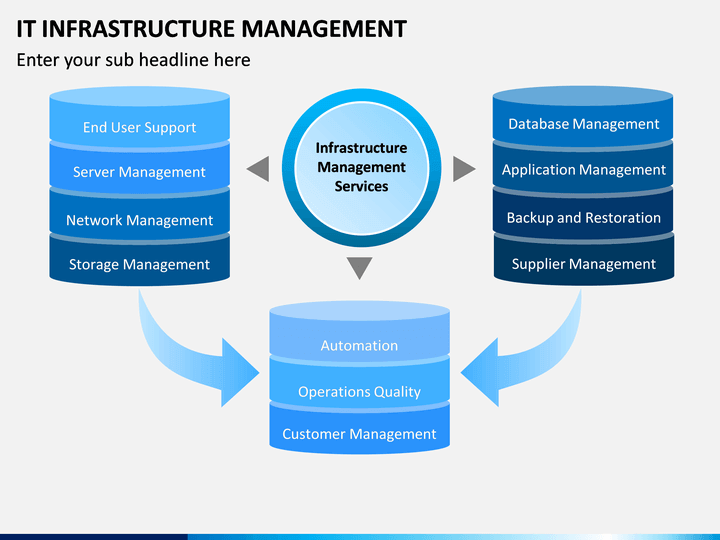 IT INFRASTRUCTURE MANAGEMENT

Enter your sub headline here

End User Support

Server Management

Network Management

Storage Management

Infrastructure Management Services

Database Management

Application Management

Backup and Restoration

Supplier Management

Automation

Operations Quality

Customer Management